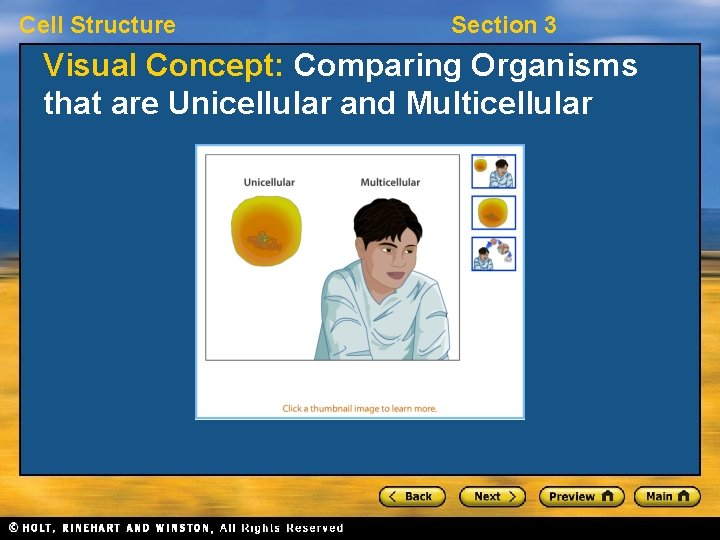 Cell Structure

Section 3

Visual Concept: Comparing Organisms that are Unicellular and Multicellular

Unicellular

Multicellular

Click a thumbnail image to learn more.

< Back

Next >

Preview

Main

© HOLT, RINEHART AND WINSTON, All Rights Reserved